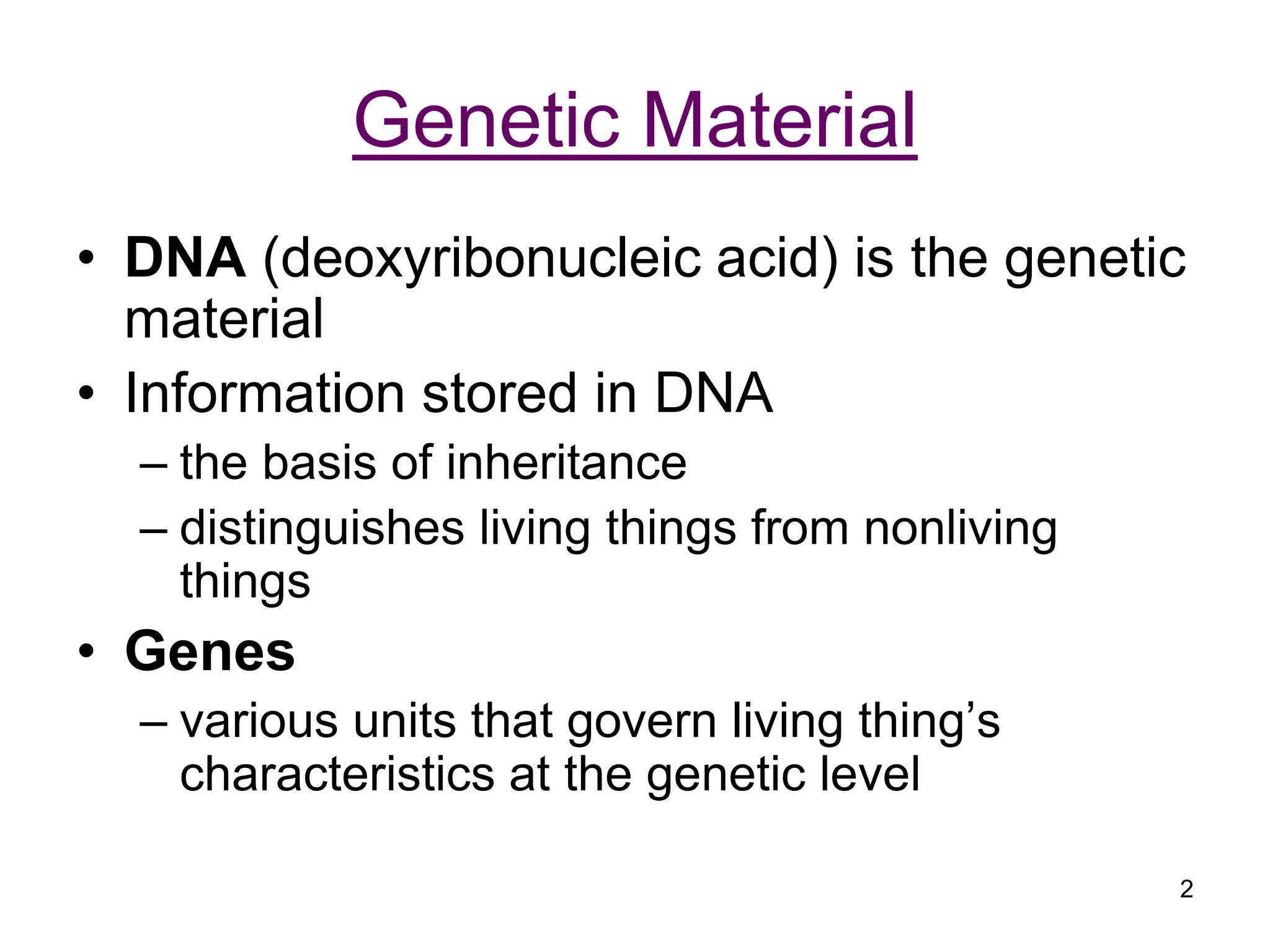 Genetic Material

• DNA (deoxyribonucleic acid) is the genetic material
• Information stored in DNA
– the basis of inheritance
– distinguishes living things from nonliving things
• Genes
– various units that govern living thing’s characteristics at the genetic level

2